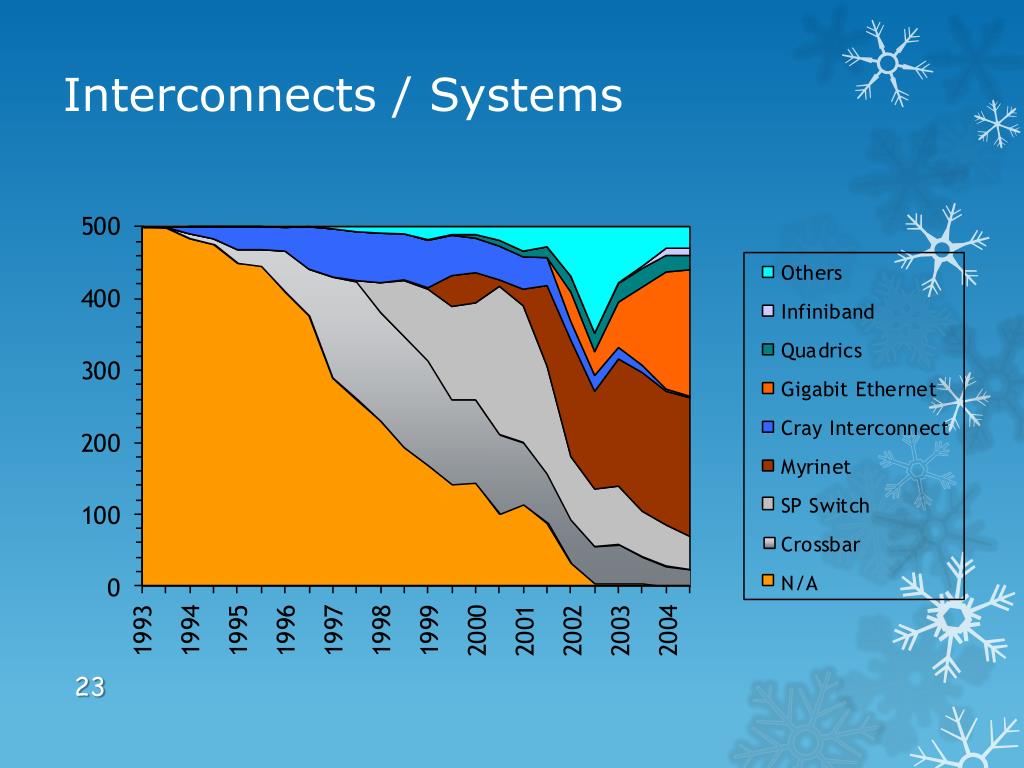 Interconnects / Systems

500
400
300
200
100
0

1993
1994
1995
1996
1997
1998
1999
2000
2001
2002
2003
2004

Others
Infiniband
Quadrics
Gigabit Ethernet
Cray Interconnect
Myrinet
SP Switch
Crossbar
N/A

23